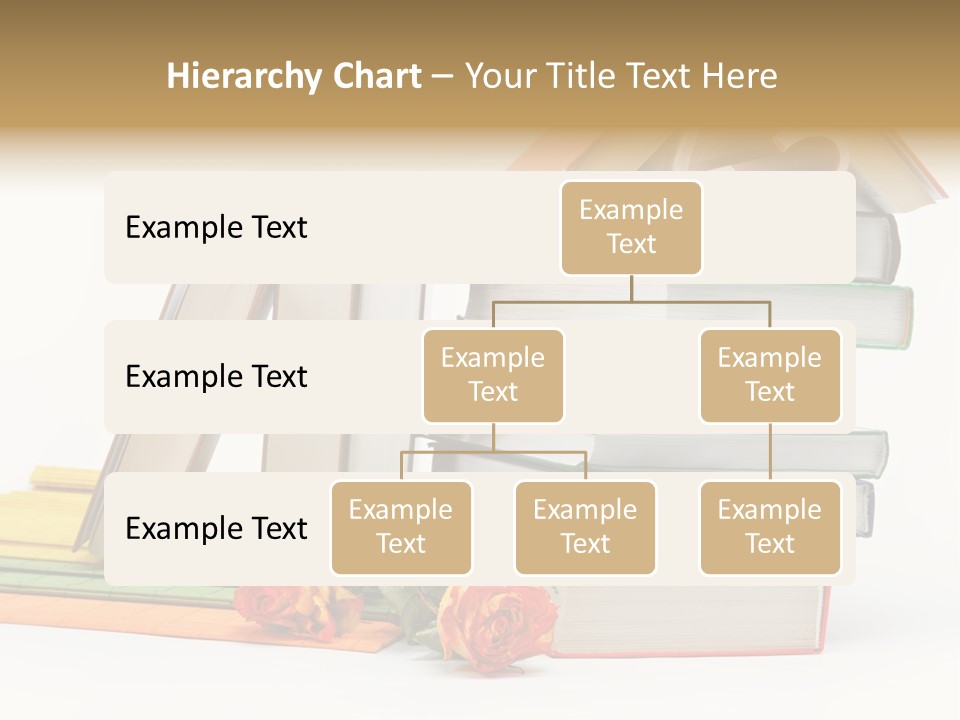 Hierarchy Chart – Your Title Text Here

Example Text

Example Text

Example Text

Example Text

Example Text

Example Text

Example Text

Example Text

Example Text